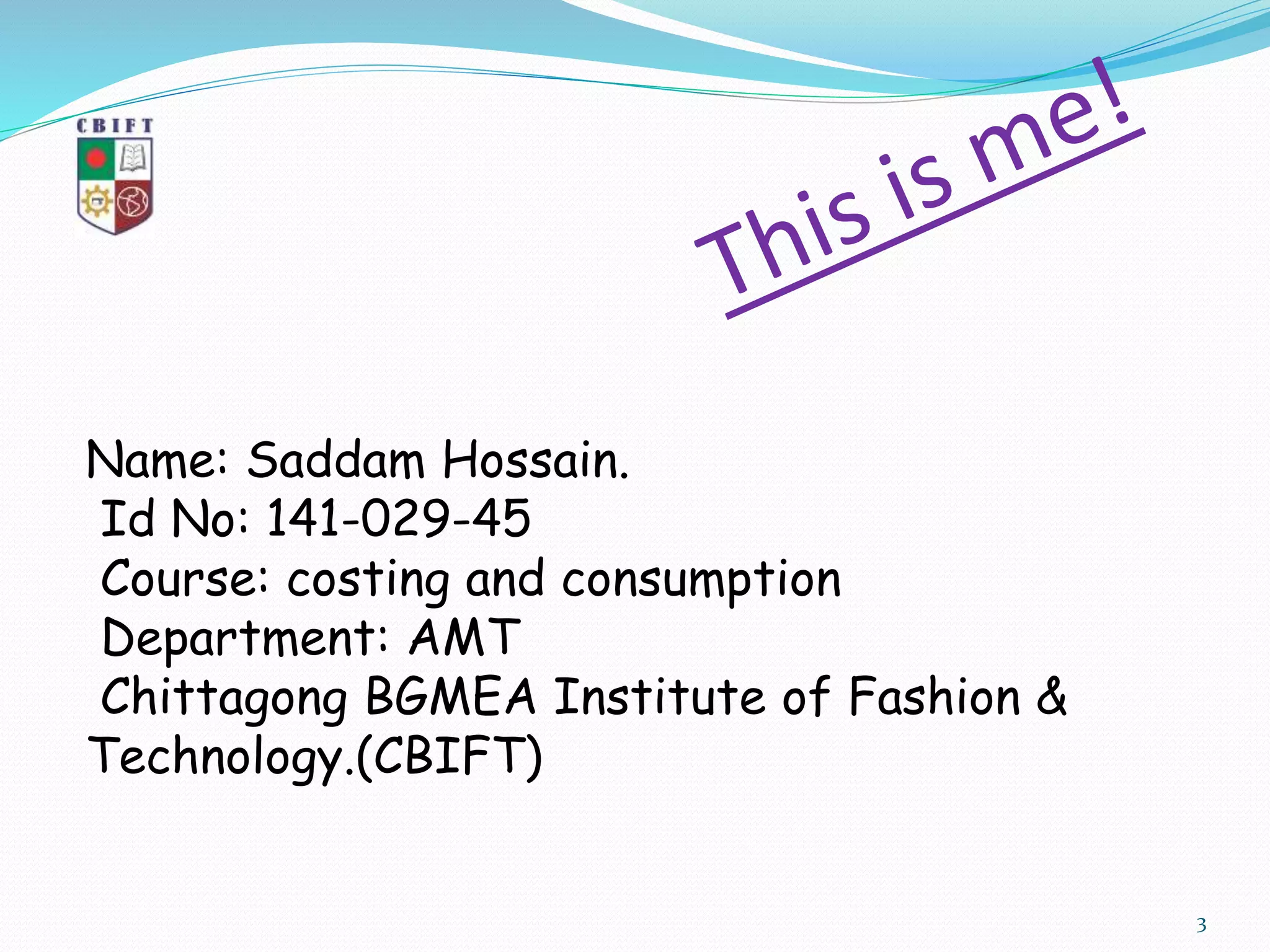 CBIFT

This is me!

Name: Saddam Hossain.
Id No: 141-029-45
Course: costing and consumption
Department: AMT
Chittagong BGMEA Institute of Fashion & Technology.(CBIFT)

3